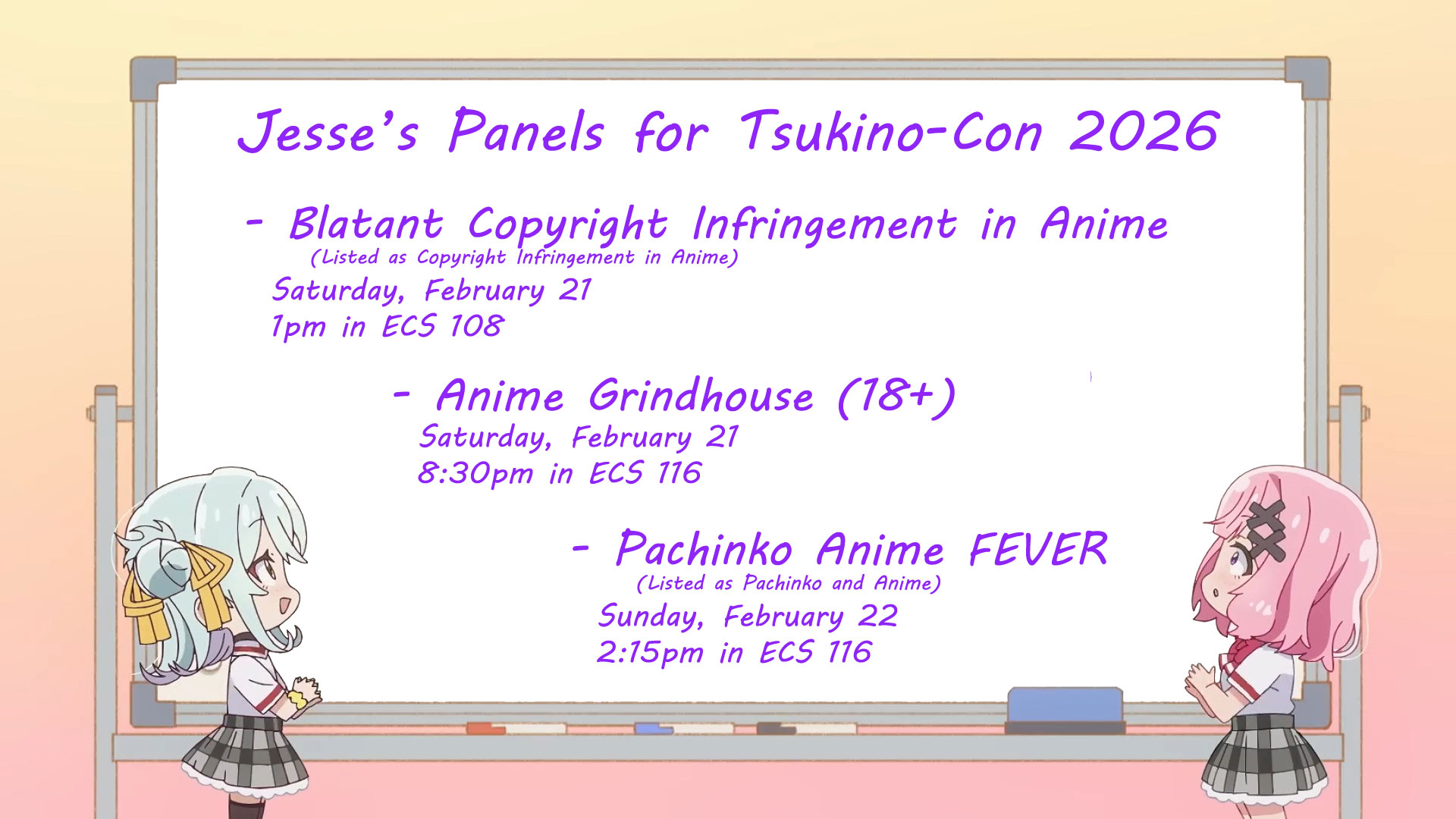 Jesse's Panels for Tsukino-Con 2026

- Blatant Copyright Infringement in Anime
(Listed as Copyright Infringement in Anime)
Saturday, February 21
1pm in ECS 108

- Anime Grindhouse (18+)
Saturday, February 21
8:30pm in ECS 116

- Pachinko Anime FEVER
(Listed as Pachinko and Anime)
Sunday, February 22
2:15pm in ECS 116